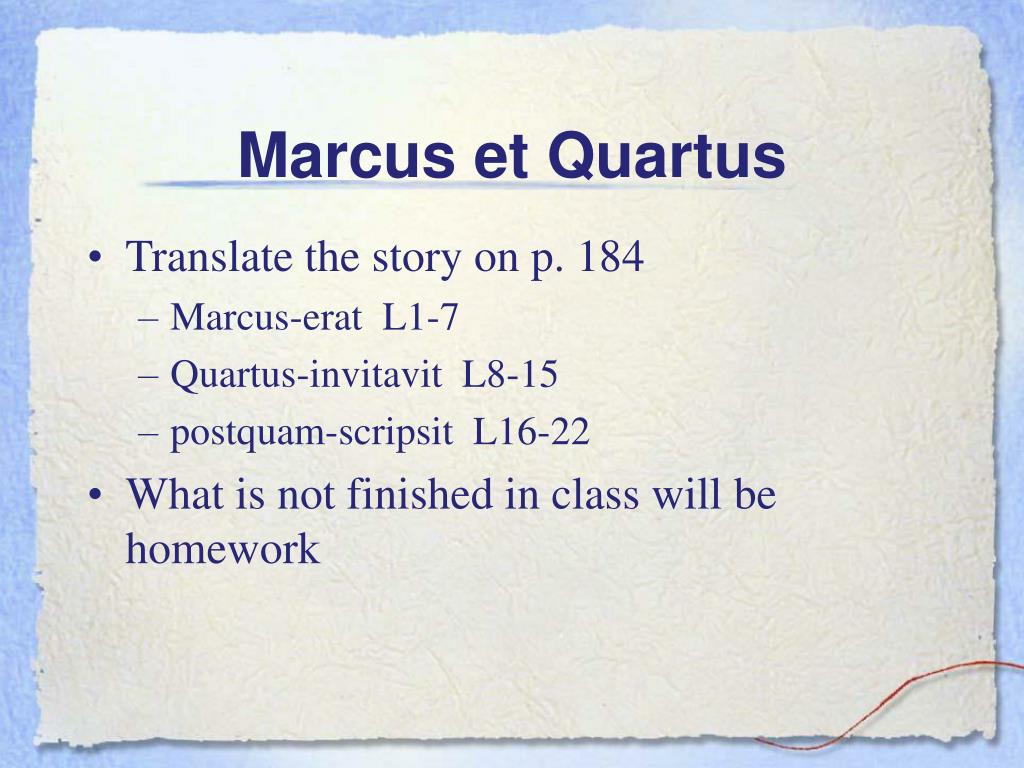 Marcus et Quartus

• Translate the story on p. 184
– Marcus-erat L1-7
– Quartus-invitavit L8-15
– postquam-scripsit L16-22
• What is not finished in class will be homework